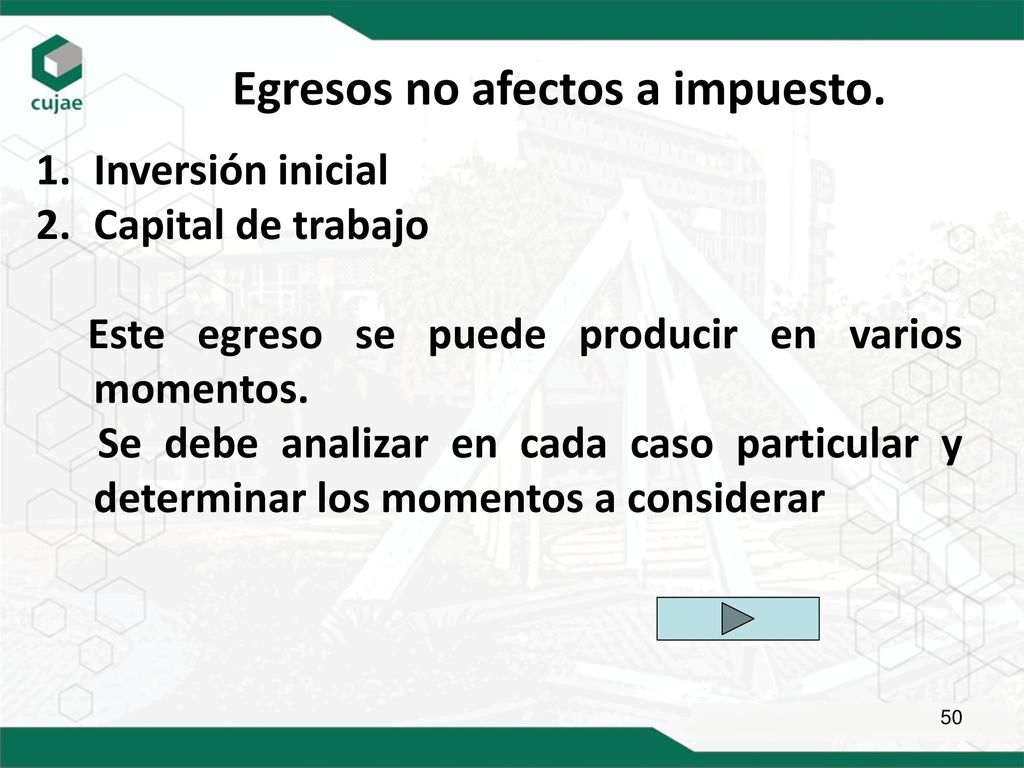 cujae

Egresos no afectos a impuesto.

1. Inversión inicial
2. Capital de trabajo

Este egreso se puede producir en varios momentos.
Se debe analizar en cada caso particular y determinar los momentos a considerar

50